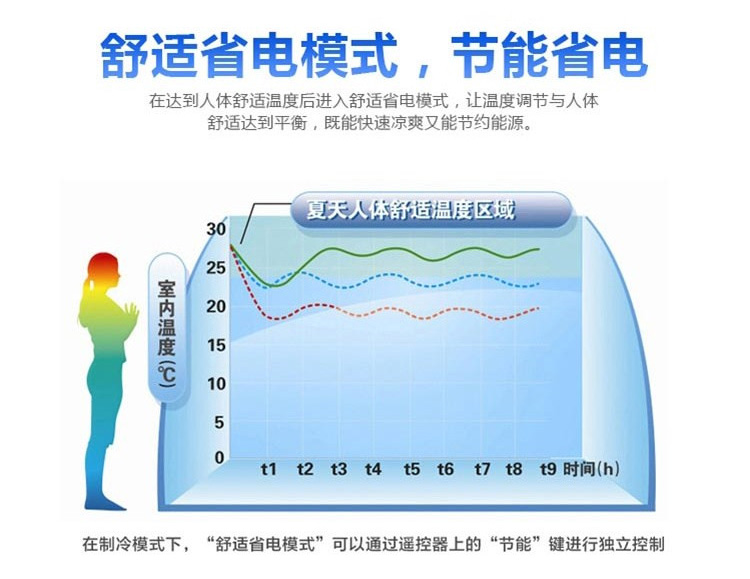 舒适省电模式，节能省电

在达到人体舒适温度后进入舒适省电模式，让温度调节与人体舒适达到平衡，既能快速凉爽又能节约能源。

夏天人体舒适温度区域

室内温度(℃)

30
25
20
15
10
5
0

t1 t2 t3 t4 t5 t6 t7 t8 t9 时间(h)

在制冷模式下，“舒适省电模式”可以通过遥控器上的“节能”键进行独立控制